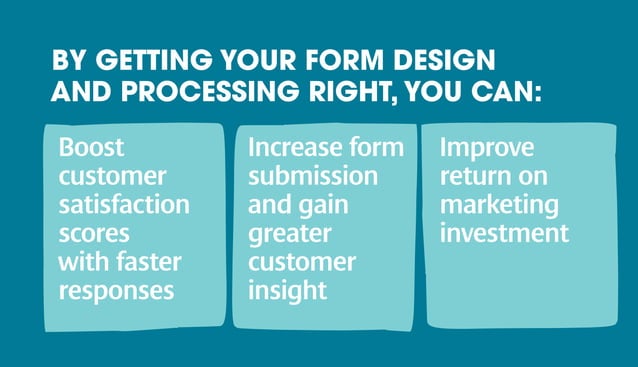 BY GETTING YOUR FORM DESIGN AND PROCESSING RIGHT, YOU CAN:

Boost customer satisfaction scores with faster responses

Increase form submission and gain greater customer insight

Improve return on marketing investment